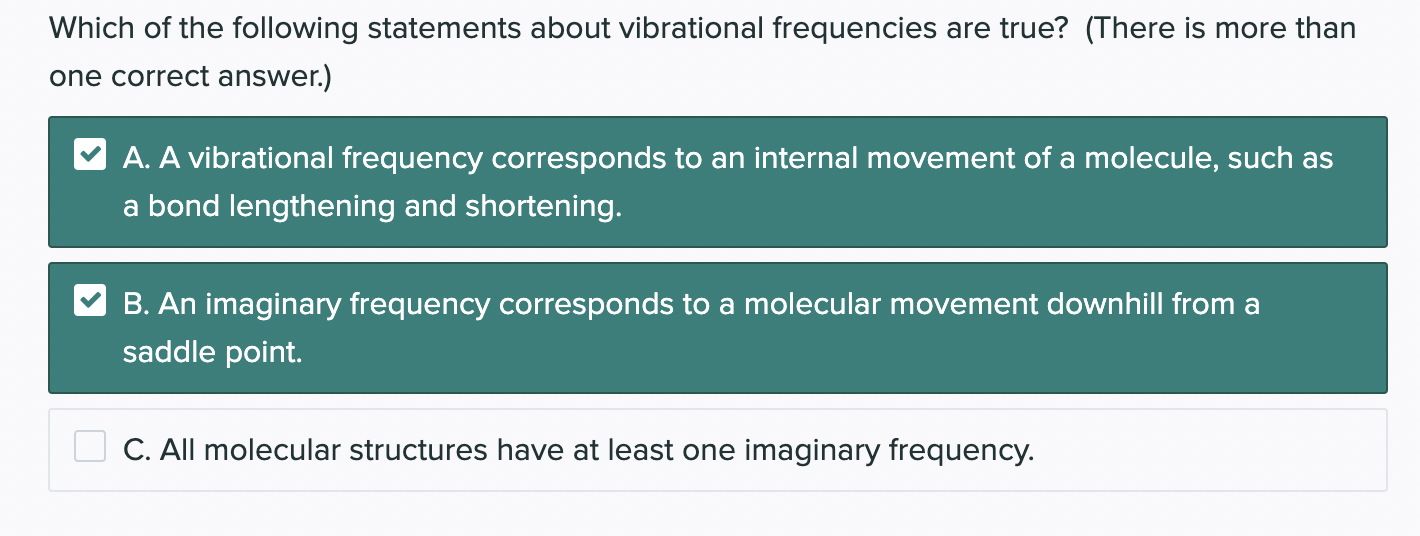 Which of the following statements about vibrational frequencies are true? (There is more than one correct answer.)

A. A vibrational frequency corresponds to an internal movement of a molecule, such as a bond lengthening and shortening.

B. An imaginary frequency corresponds to a molecular movement downhill from a saddle point.

C. All molecular structures have at least one imaginary frequency.